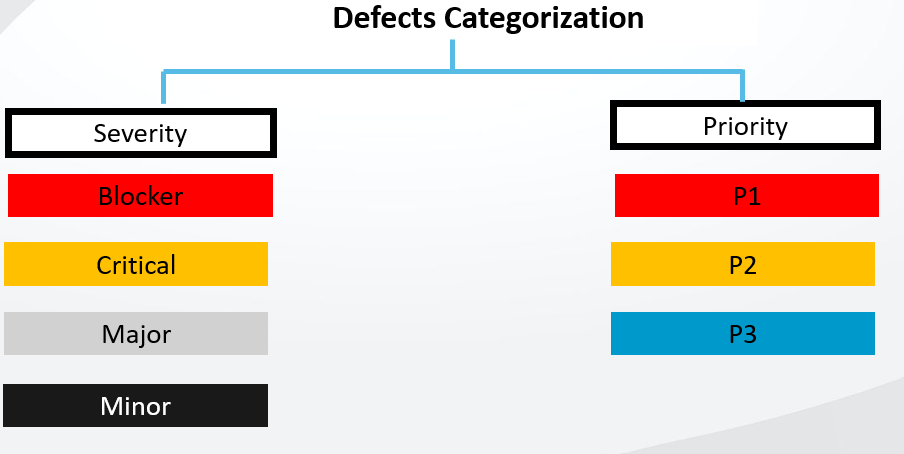 Defects Categorization

Severity

Blocker

Critical

Major

Minor

Priority

P1

P2

P3